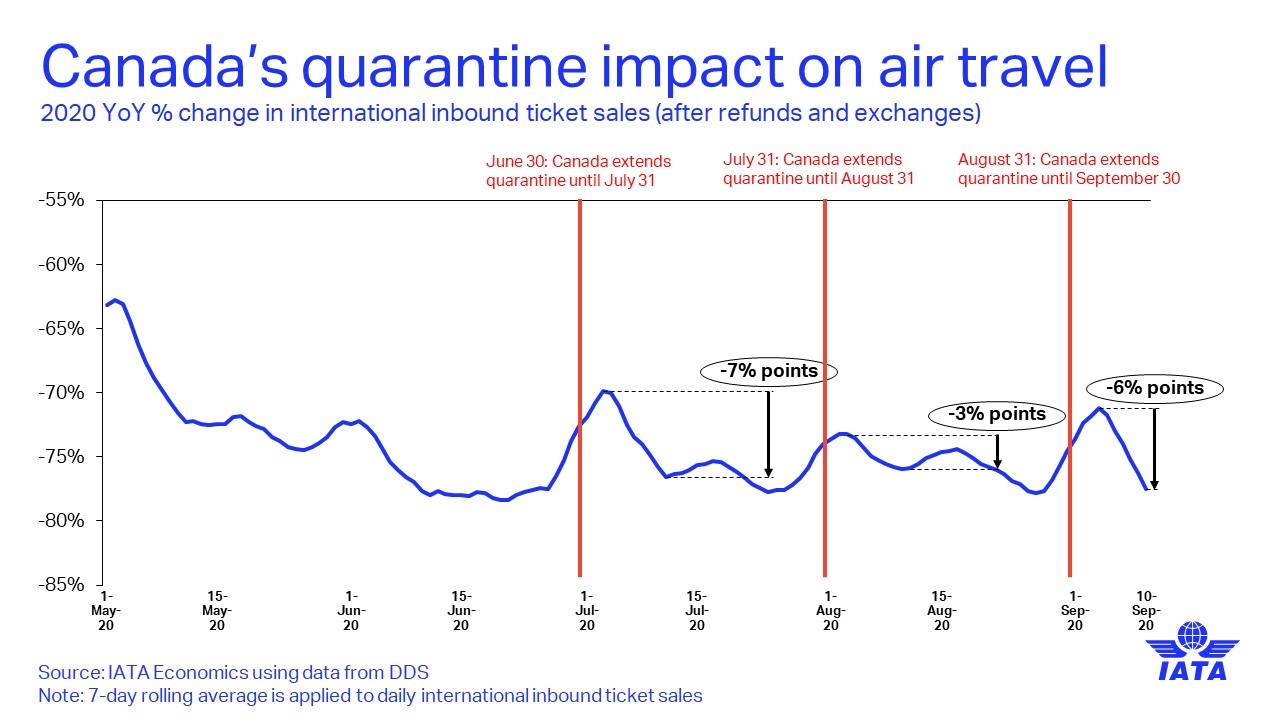 Canada's quarantine impact on air travel
2020 YoY % change in international inbound ticket sales (after refunds and exchanges)

June 30: Canada extends quarantine until July 31

July 31: Canada extends quarantine until August 31

August 31: Canada extends quarantine until September 30

-55%
-60%
-65%
-70%
-75%
-80%
-85%

-7% points
-3% points
-6% points

1-May-20
15-May-20
1-Jun-20
15-Jun-20
1-Jul-20
15-Jul-20
1-Aug-20
15-Aug-20
1-Sep-20
10-Sep-20

Source: IATA Economics using data from DDS
Note: 7-day rolling average is applied to daily international inbound ticket sales

IATA